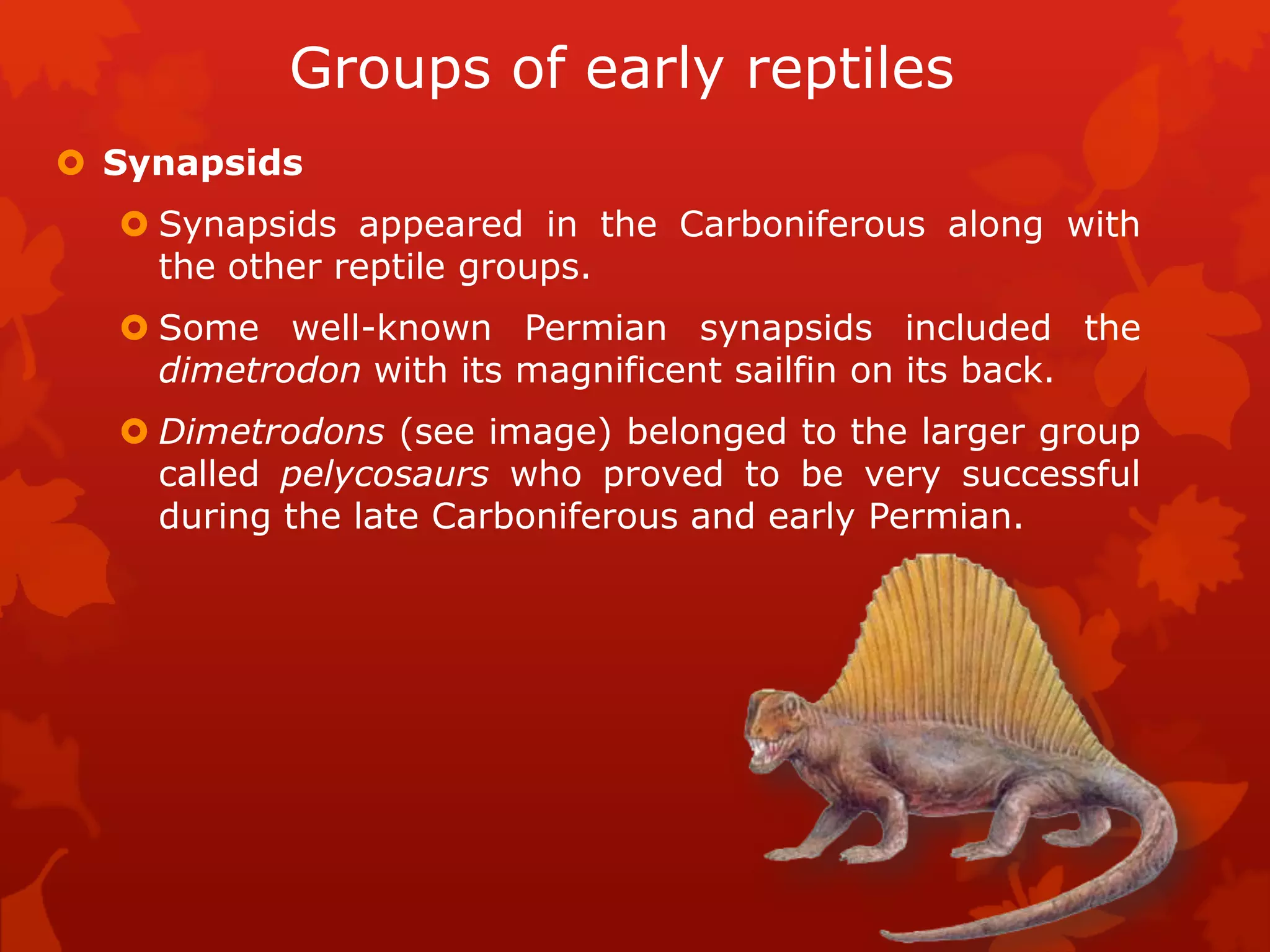 Groups of early reptiles

Synapsids

Synapsids appeared in the Carboniferous along with the other reptile groups.

Some well-known Permian synapsids included the dimetrodon with its magnificent sailfin on its back.

Dimetrodons (see image) belonged to the larger group called pelycosaurs who proved to be very successful during the late Carboniferous and early Permian.